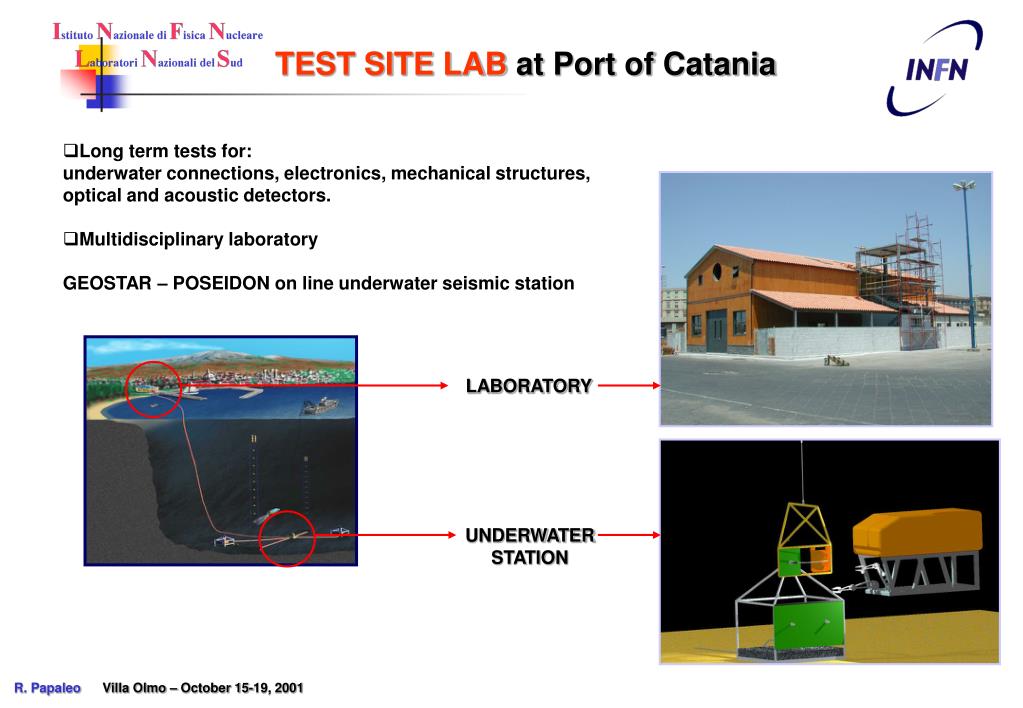 Istituto Nazionale di Fisica Nucleare
Laboratori Nazionali del Sud

TEST SITE LAB at Port of Catania

INFN

❑Long term tests for:
underwater connections, electronics, mechanical structures, optical and acoustic detectors.

❑Multidisciplinary laboratory

GEOSTAR – POSEIDON on line underwater seismic station

LABORATORY

UNDERWATER STATION

R. Papaleo Villa Olmo – October 15-19, 2001